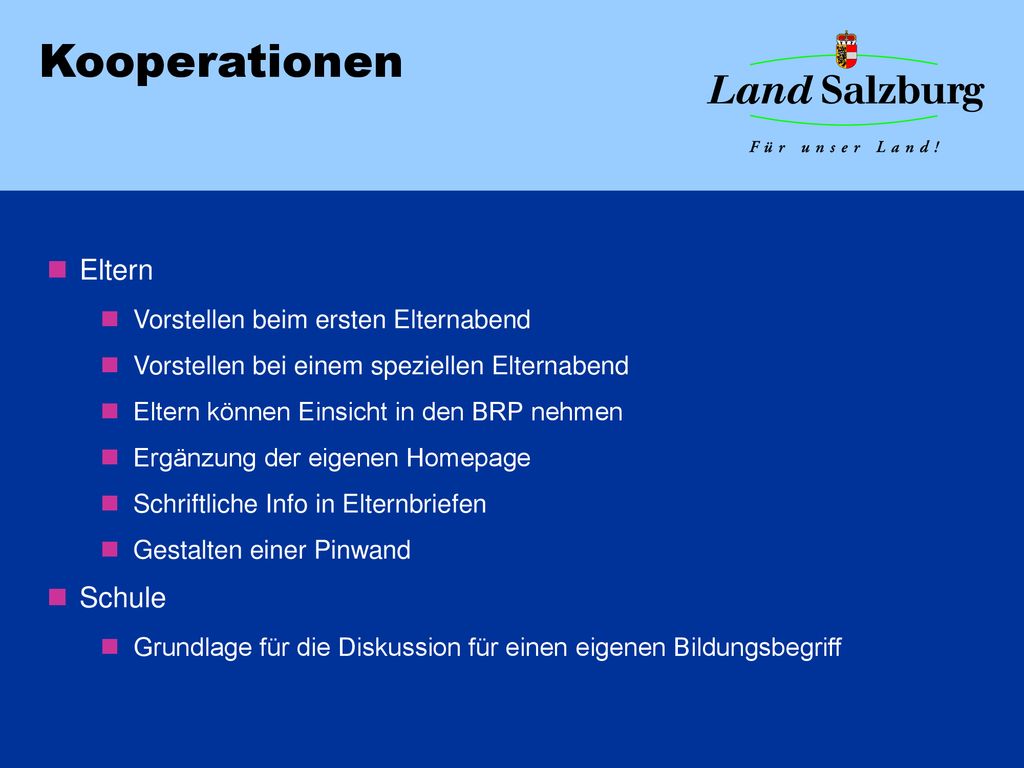 Kooperationen

Land Salzburg

Für unser Land!

Eltern

Vorstellen beim ersten Elternabend

Vorstellen bei einem speziellen Elternabend

Eltern können Einsicht in den BRP nehmen

Ergänzung der eigenen Homepage

Schriftliche Info in Elternbriefen

Gestalten einer Pinwand

Schule

Grundlage für die Diskussion für einen eigenen Bildungsbegriff